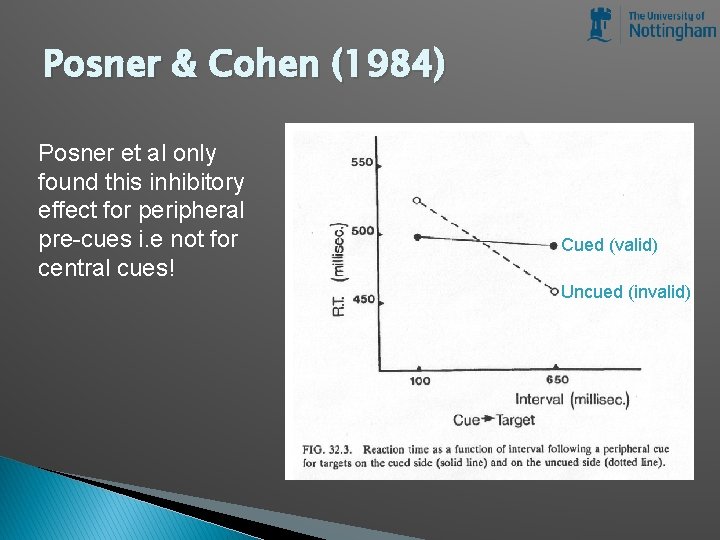 The University of Nottingham

Posner & Cohen (1984)

Posner et al only found this inhibitory effect for peripheral pre-cues i.e not for central cues!

550

500

450

R.T. (millisec.)

Cued (valid)

Uncued (invalid)

100

650

Interval (millisec.)

Cue→Target

FIG. 32.3. Reaction time as a function of interval following a peripheral cue for targets on the cued side (solid line) and on the uncued side (dotted line).